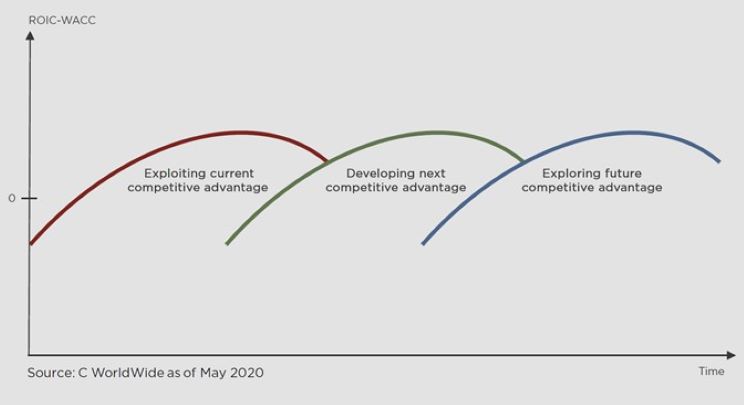 ROIC-WACC

0

Exploiting current competitive advantage

Developing next competitive advantage

Exploring future competitive advantage

Source: C WorldWide as of May 2020

Time